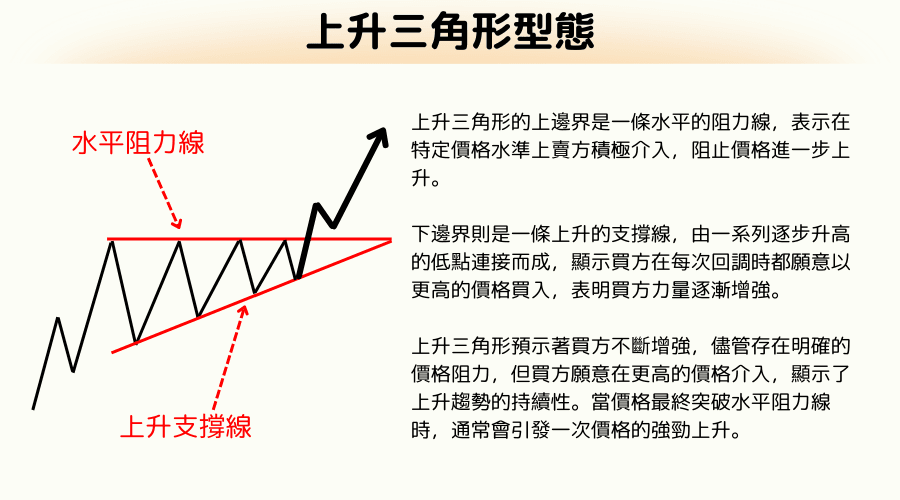 上升三角形型態

水平阻力線

上升支撐線

上升三角形的上邊界是一條水平的阻力線，表示在特定價格水準上賣方積極介入，阻止價格進一步上升。

下邊界則是一條上升的支撐線，由一系列逐步升高的低點連接而成，顯示買方在每次回調時都願意以更高的價格買入，表明買方力量逐漸增強。

上升三角形預示著買方不斷增強，儘管存在明確的價格阻力，但買方願意在更高的價格介入，顯示了上升趨勢的持續性。當價格最終突破水平阻力線時，通常會引發一次價格的強勁上升。